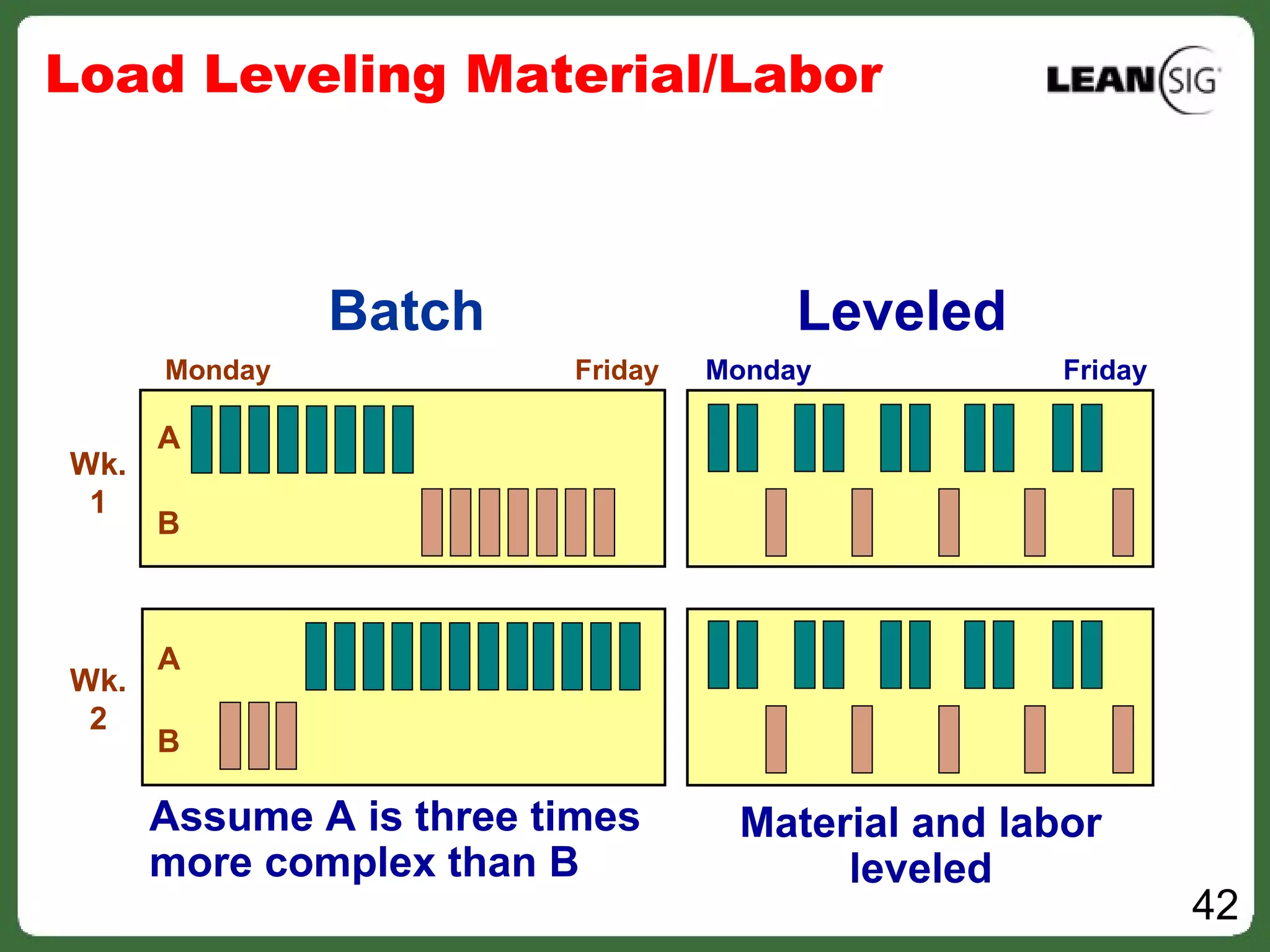 Load Leveling Material/Labor

LEAN SIG

Batch

Leveled

Monday

Friday

Monday

Friday

Wk. 1

A

B

Wk. 2

A

B

Assume A is three times more complex than B

Material and labor leveled

42